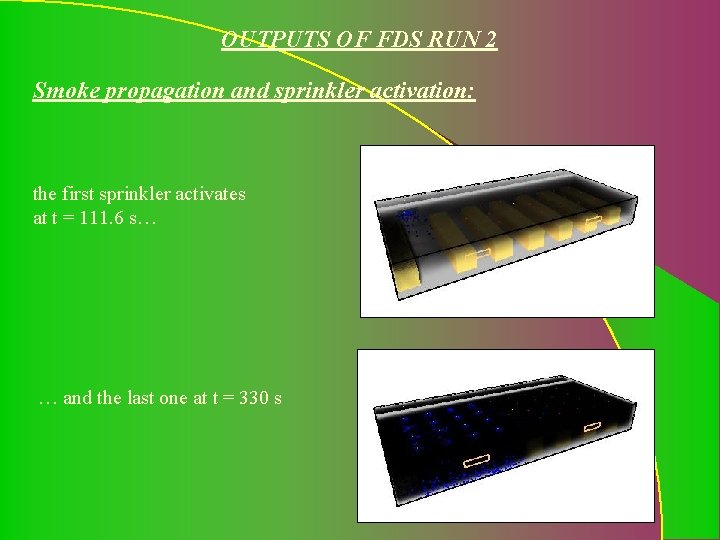 OUTPUTS OF FDS RUN 2

Smoke propagation and sprinkler activation:

the first sprinkler activates at t = 111.6 s…

… and the last one at t = 330 s